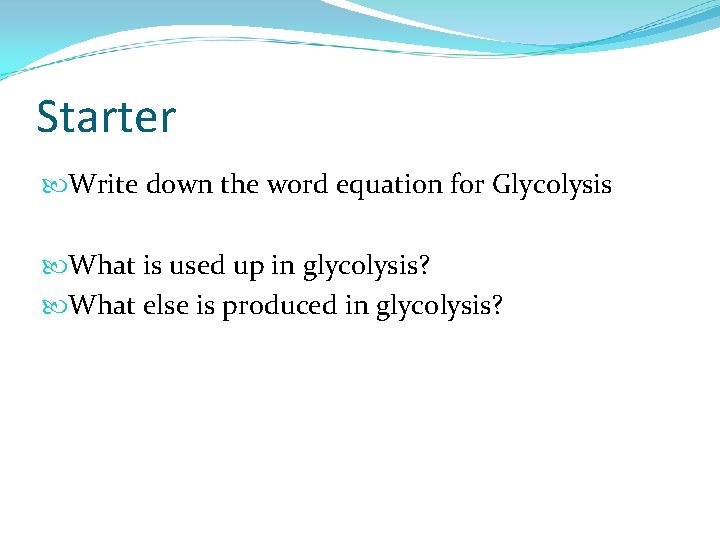 Starter

Write down the word equation for Glycolysis

What is used up in glycolysis?
What else is produced in glycolysis?